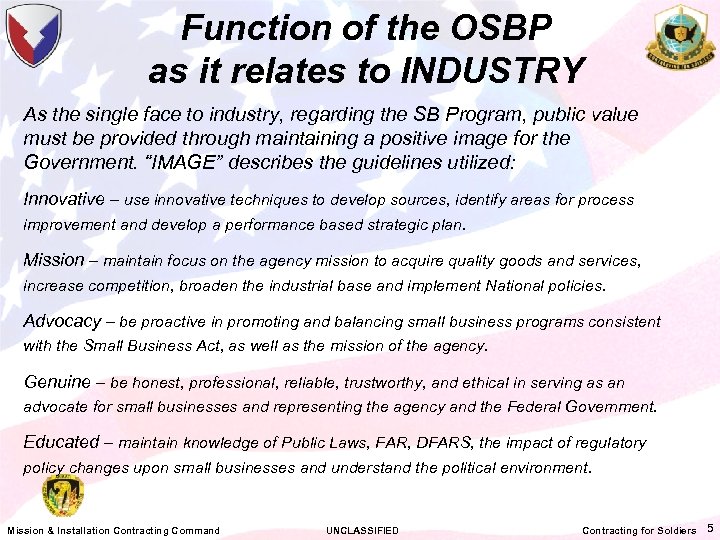 Function of the OSBP as it relates to INDUSTRY

As the single face to industry, regarding the SB Program, public value must be provided through maintaining a positive image for the Government. "IMAGE" describes the guidelines utilized:

Innovative – use innovative techniques to develop sources, identify areas for process improvement and develop a performance based strategic plan.

Mission – maintain focus on the agency mission to acquire quality goods and services, increase competition, broaden the industrial base and implement National policies.

Advocacy – be proactive in promoting and balancing small business programs consistent with the Small Business Act, as well as the mission of the agency.

Genuine – be honest, professional, reliable, trustworthy, and ethical in serving as an advocate for small businesses and representing the agency and the Federal Government.

Educated – maintain knowledge of Public Laws, FAR, DFARS, the impact of regulatory policy changes upon small businesses and understand the political environment.

Mission & Installation Contracting Command UNCLASSIFIED Contracting for Soldiers 5